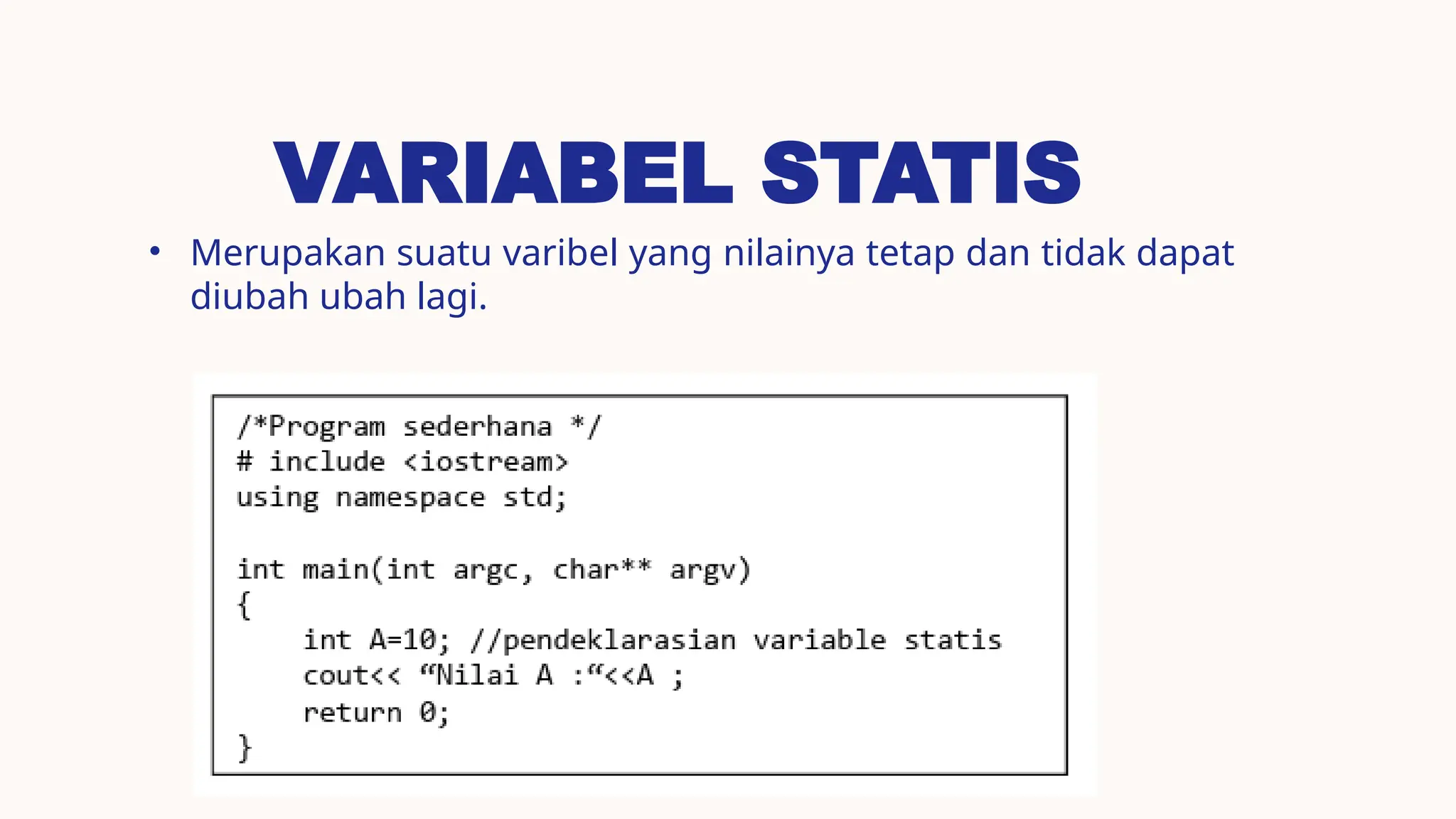 VARIABEL STATIS

• Merupakan suatu varibel yang nilainya tetap dan tidak dapat diubah ubah lagi.

/*Program sederhana */
# include <iostream>
using namespace std;

int main(int argc, char** argv)
{
    int A=10; //pendeklarasian variable statis
    cout<< “Nilai A :“<<A ;
    return 0;
}